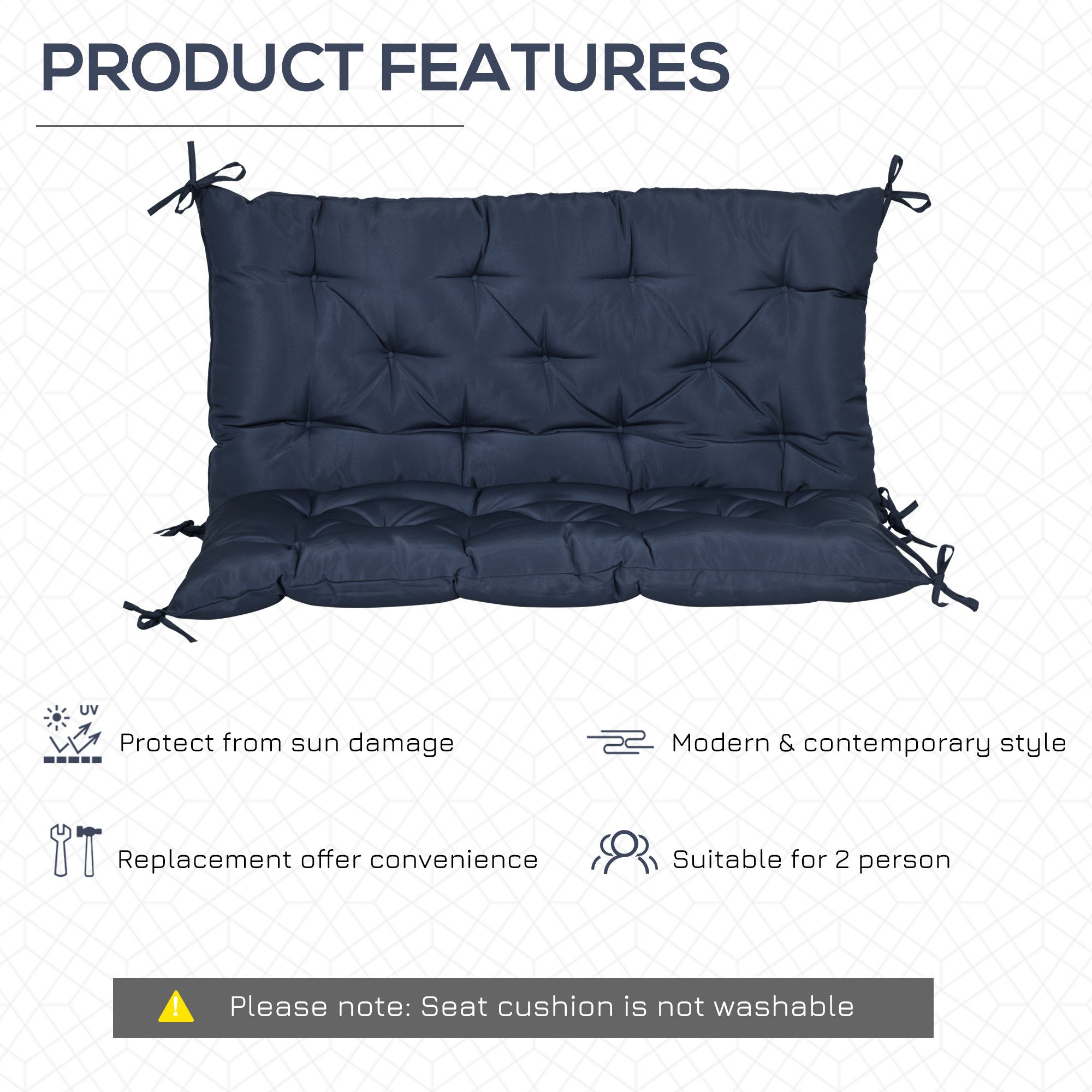 PRODUCT FEATURES

UV

Protect from sun damage

Modern & contemporary style

Replacement offer convenience

Suitable for 2 person

Please note: Seat cushion is not washable